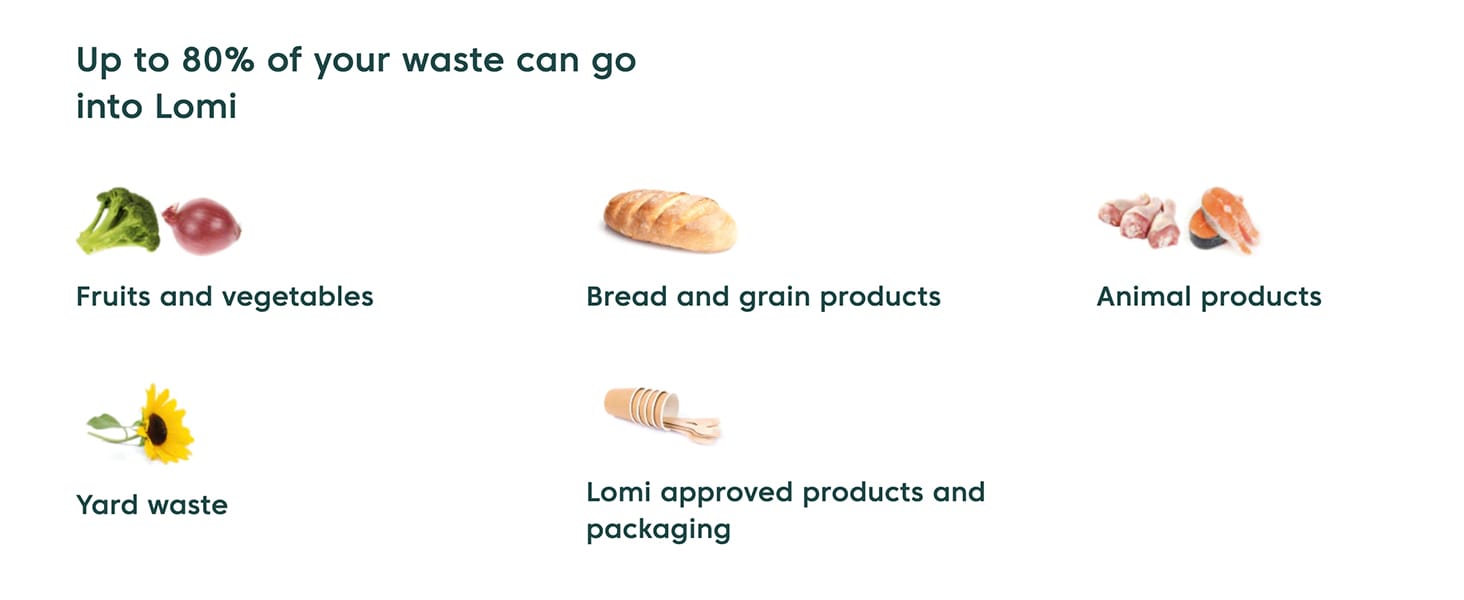 Up to 80% of your waste can go into Lomi

Fruits and vegetables

Bread and grain products

Animal products

Yard waste

Lomi approved products and packaging